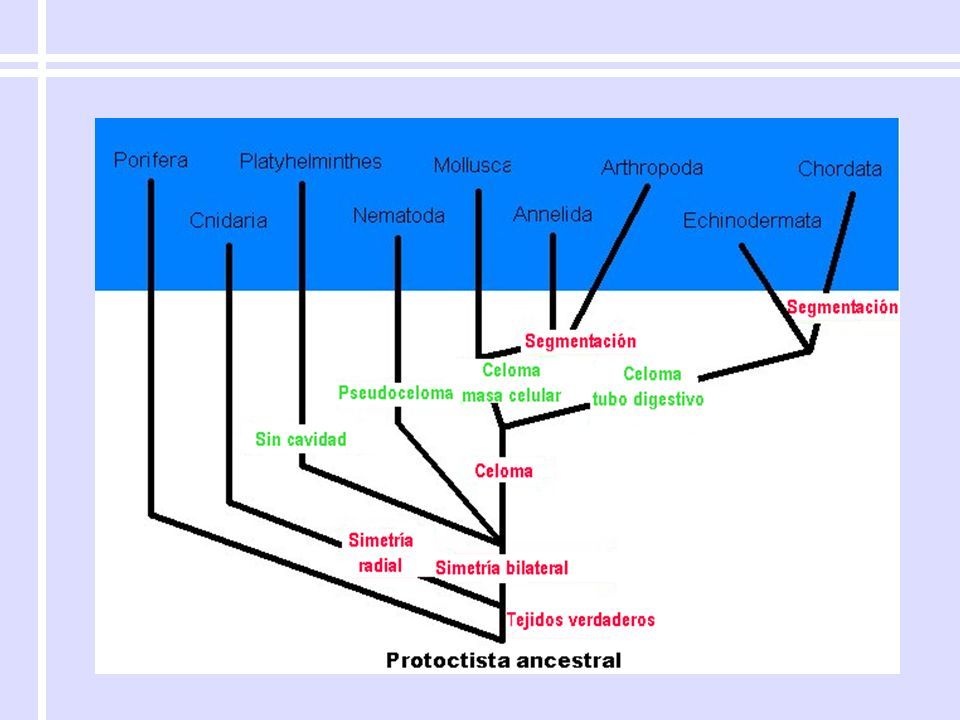 Porifera
Platyhelminthes
Mollusca
Arthropoda
Chordata
Cnidaria
Nematoda
Annelida
Echinodermata
Segmentación
Segmentación
Celoma masa celular
Celoma tubo digestivo
Pseudoceloma
Sin cavidad
Celoma
Simetría radial
Simetría bilateral
Tejidos verdaderos
Protoctista ancestral